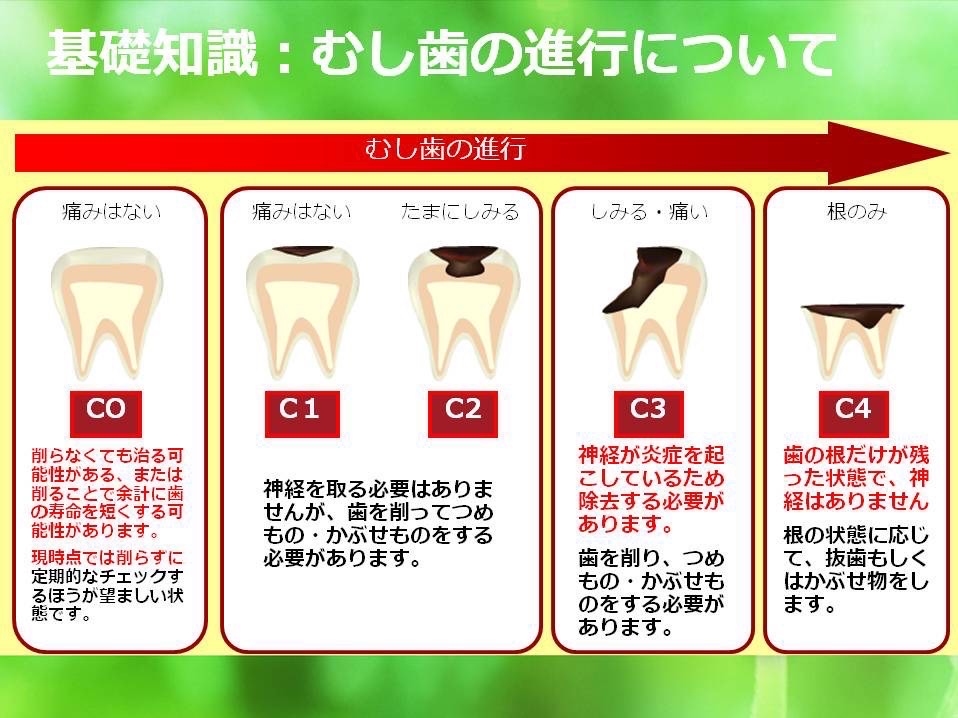 基礎知識：むし歯の進行について

むし歯の進行

痛みはない

CO

削らなくても治る可能性がある、または削ることで余計に歯の寿命を短くする可能性があります。

現時点では削らずに定期的なチェックするほうが望ましい状態です。

痛みはない

たまにしみる

C1

C2

神経を取る必要はありませんが、歯を削ってつめもの・かぶせものをする必要があります。

しみる・痛い

C3

神経が炎症を起こしているため除去する必要があります。

歯を削り、つめもの・かぶせものをする必要があります。

根のみ

C4

歯の根だけが残った状態で、神経はありません

根の状態に応じて、抜歯もしくはかぶせ物をします。